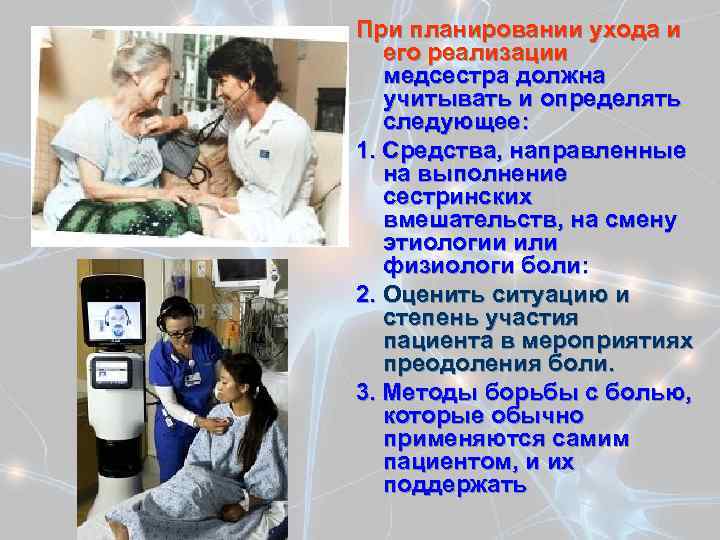 При планировании ухода и его реализации медсестра должна учитывать и определять следующее:

1. Средства, направленные на выполнение сестринских вмешательств, на смену этиологии или физиологи боли:

2. Оценить ситуацию и степень участия пациента в мероприятиях преодоления боли.

3. Методы борьбы с болью, которые обычно применяются самим пациентом, и их поддержать